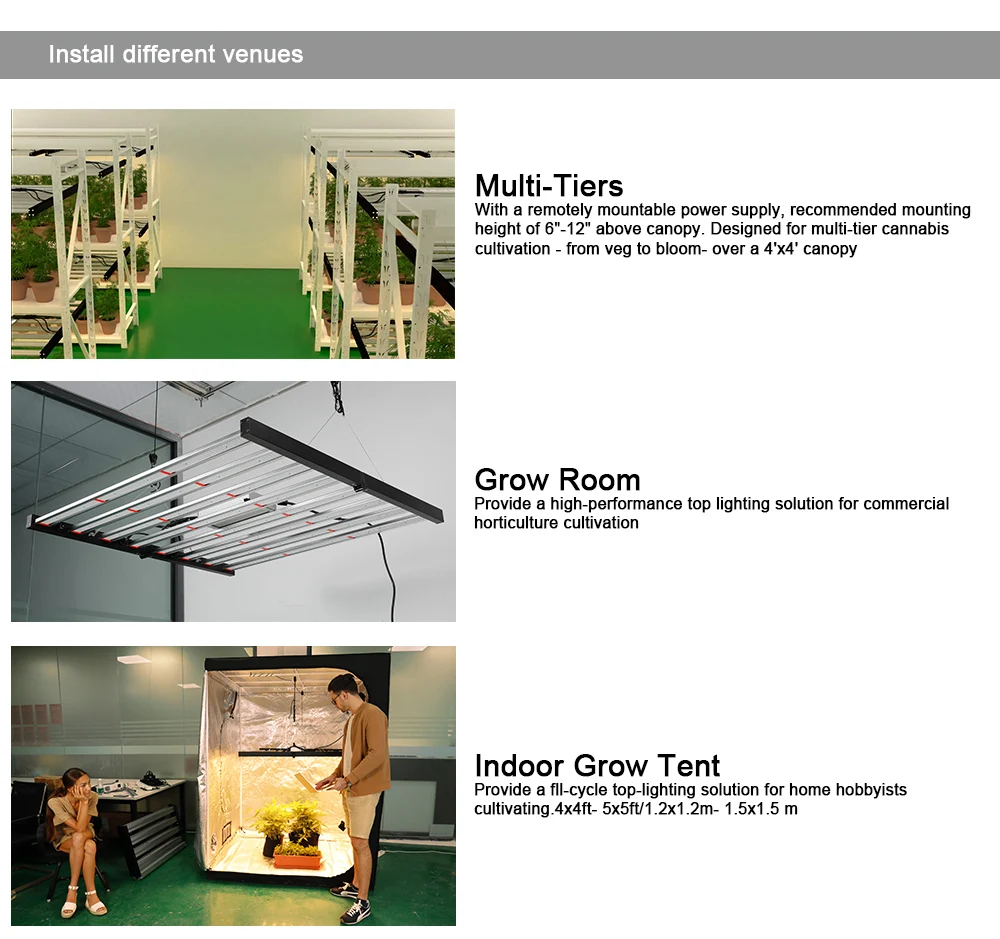 Install different venues

Multi-Tiers
With a remotely mountable power supply, recommended mounting height of 6"-12" above canopy. Designed for multi-tier cannabis cultivation - from veg to bloom- over a 4'x4' canopy

Grow Room
Provide a high-performance top lighting solution for commercial horticulture cultivation

Indoor Grow Tent
Provide a fll-cycle top-lighting solution for home hobbyists cultivating.4x4ft- 5x5ft/1.2x1.2m- 1.5x1.5 m